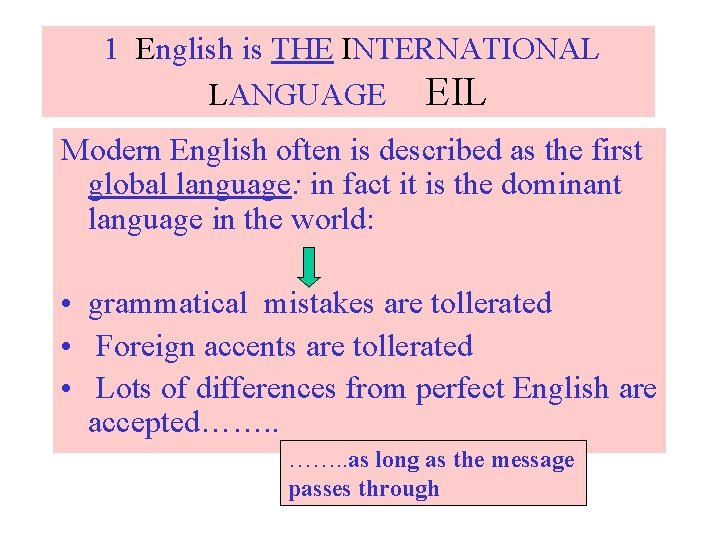 1 English is THE INTERNATIONAL LANGUAGE EIL

Modern English often is described as the first global language: in fact it is the dominant language in the world:

• grammatical mistakes are tollerated
• Foreign accents are tollerated
• Lots of differences from perfect English are accepted……..

……..as long as the message passes through